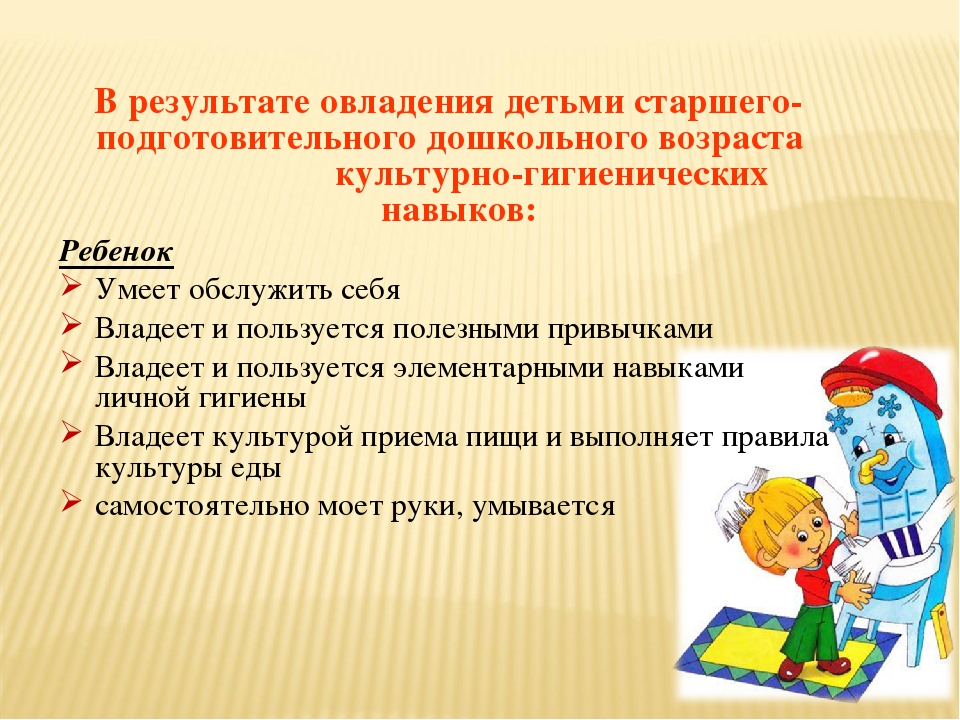 В результате овладения детьми старшего-подготовительного дошкольного возраста культурно-гигиенических навыков:

Ребенок

➢ Умеет обслужить себя
➢ Владеет и пользуется полезными привычками
➢ Владеет и пользуется элементарными навыками личной гигиены
➢ Владеет культурой приема пищи и выполняет правила культуры еды
➢ самостоятельно моет руки, умывается